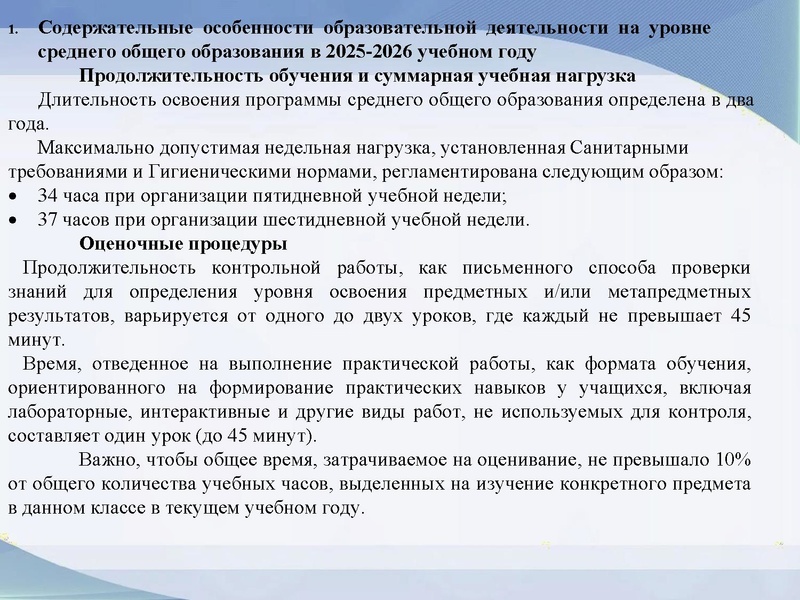 1. Содержательные особенности образовательной деятельности на уровне среднего общего образования в 2025-2026 учебном году

Продолжительность обучения и суммарная учебная нагрузка

Длительность освоения программы среднего общего образования определена в два года.

Максимально допустимая недельная нагрузка, установленная Санитарными требованиями и Гигиеническими нормами, регламентирована следующим образом:

• 34 часа при организации пятидневной учебной недели;
• 37 часов при организации шестидневной учебной недели.

Оценочные процедуры

Продолжительность контрольной работы, как письменного способа проверки знаний для определения уровня освоения предметных и/или метапредметных результатов, варьируется от одного до двух уроков, где каждый не превышает 45 минут.

Время, отведенное на выполнение практической работы, как формата обучения, ориентированного на формирование практических навыков у учащихся, включая лабораторные, интерактивные и другие виды работ, не используемых для контроля, составляет один урок (до 45 минут).

Важно, чтобы общее время, затрачиваемое на оценивание, не превышало 10% от общего количества учебных часов, выделенных на изучение конкретного предмета в данном классе в текущем учебном году.